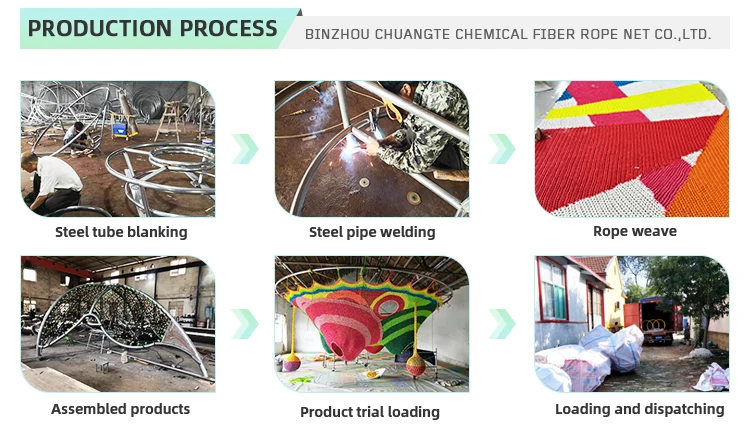 PRODUCTION PROCESS

BINZHOU CHUANGTE CHEMICAL FIBER ROPE NET CO.,LTD.

Steel tube blanking

Steel pipe welding

Rope weave

Assembled products

Product trial loading

Loading and dispatching